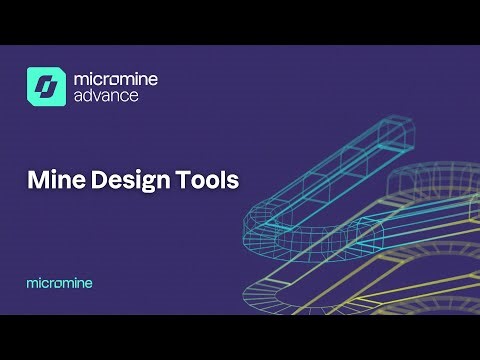 micromine advance

Mine Design Tools

micromine